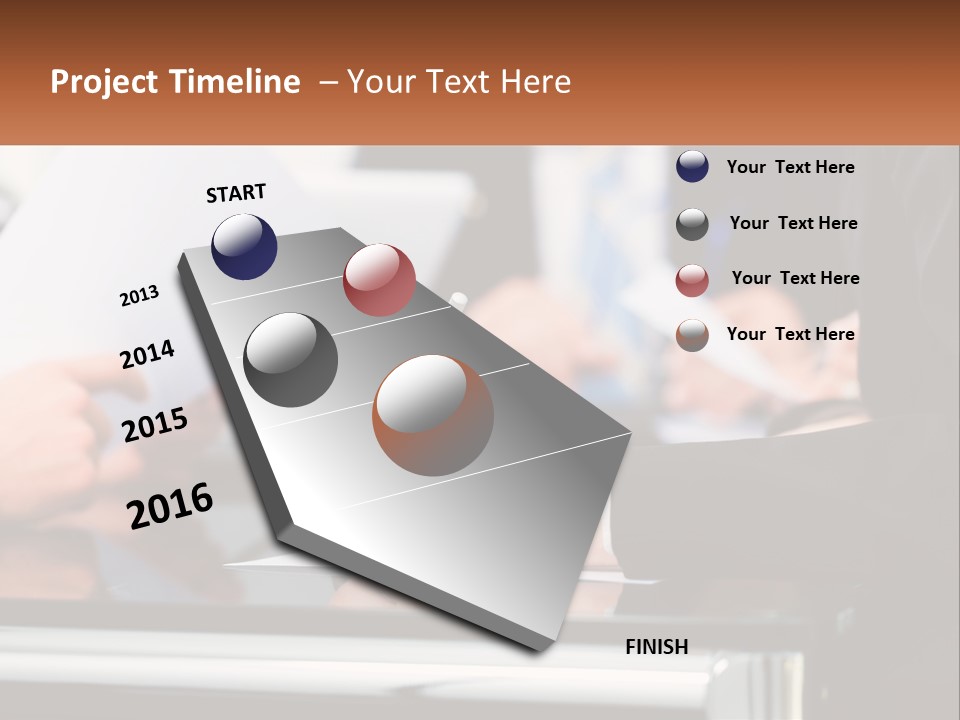 Project Timeline – Your Text Here

START

2013

2014

2015

2016

FINISH

Your Text Here

Your Text Here

Your Text Here

Your Text Here